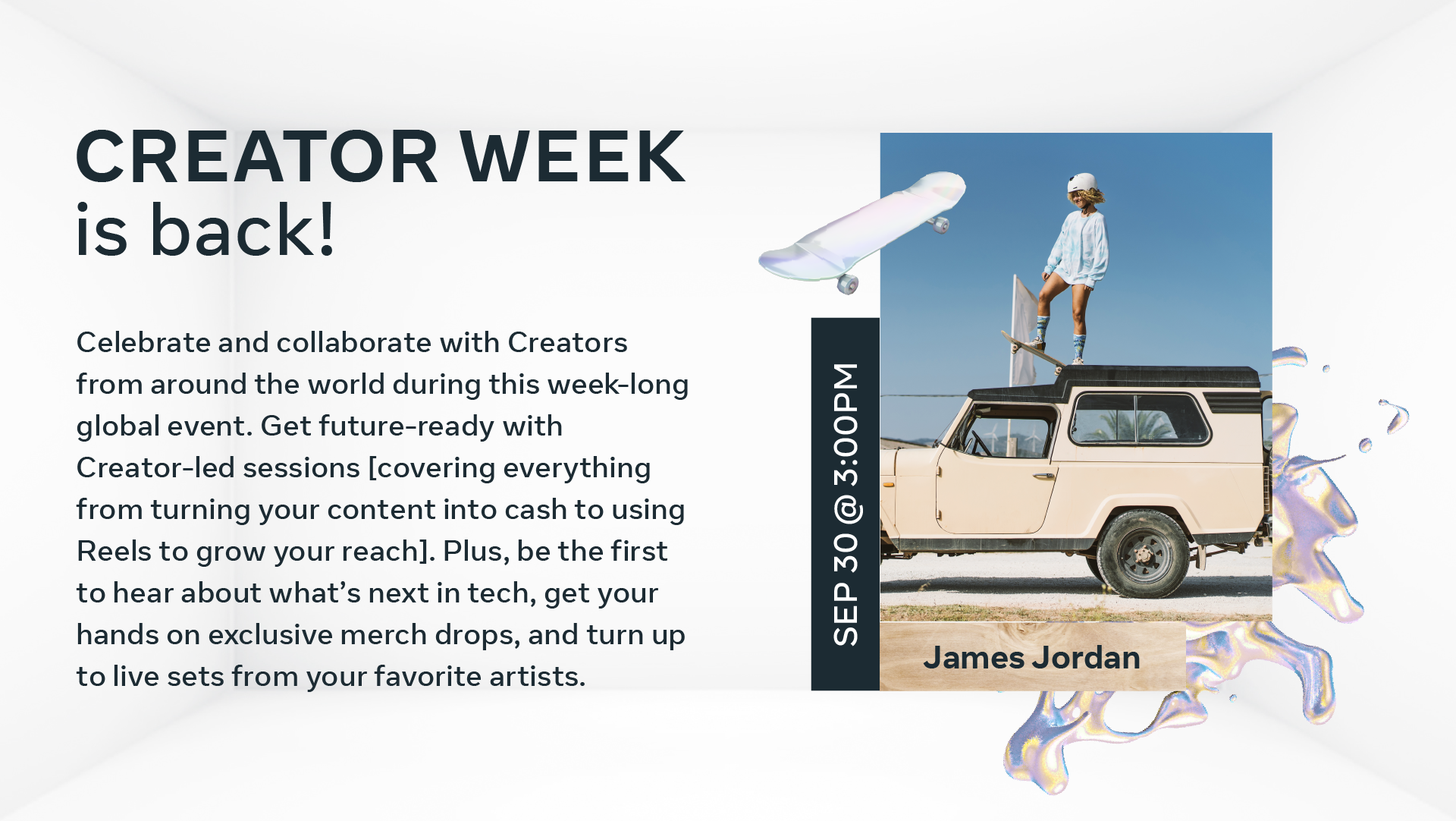 CREATOR WEEK
is back!

Celebrate and collaborate with Creators from around the world during this week-long global event. Get future-ready with Creator-led sessions [covering everything from turning your content into cash to using Reels to grow your reach]. Plus, be the first to hear about what's next in tech, get your hands on exclusive merch drops, and turn up to live sets from your favorite artists.

SEP 30 @ 3:00PM

James Jordan